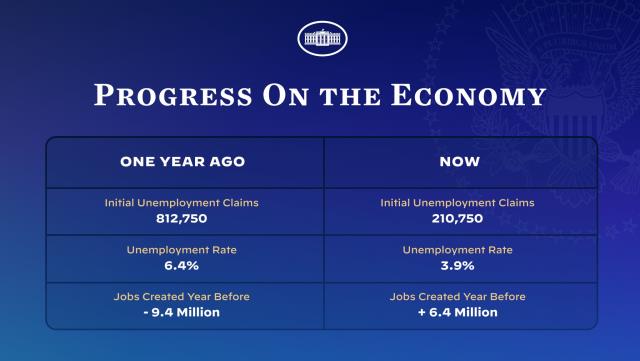 PROGRESS ON THE ECONOMY

| ONE YEAR AGO | NOW |
|---|---|
| Initial Unemployment Claims 812,750 | Initial Unemployment Claims 210,750 |
| Unemployment Rate 6.4% | Unemployment Rate 3.9% |
| Jobs Created Year Before - 9.4 Million | Jobs Created Year Before + 6.4 Million |